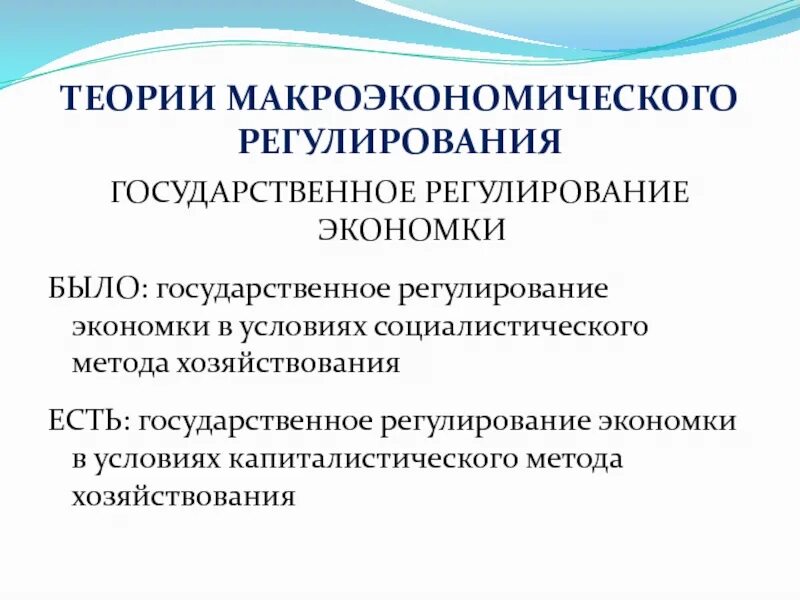 ТЕОРИИ МАКРОЭКОНОМИЧЕСКОГО РЕГУЛИРОВАНИЯ

ГОСУДАРСТВЕННОЕ РЕГУЛИРОВАНИЕ ЭКОНОМКИ

БЫЛО: государственное регулирование экономки в условиях социалистического метода хозяйствования

ЕСТЬ: государственное регулирование экономки в условиях капиталистического метода хозяйствования